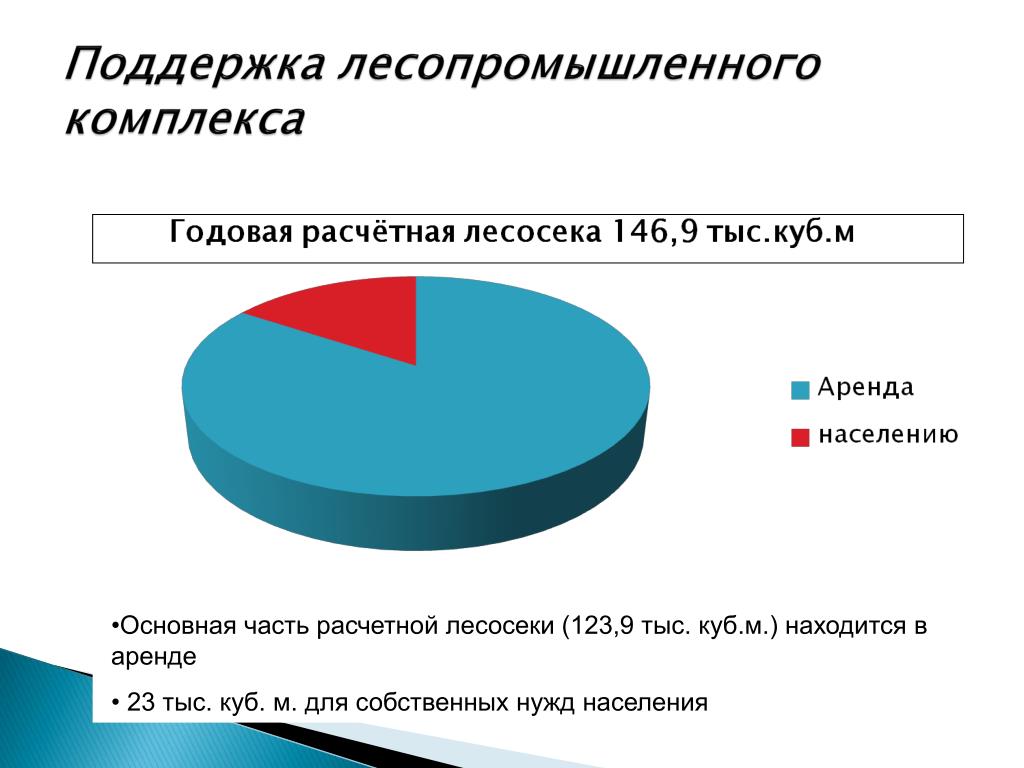 Поддержка лесопромышленного комплекса

Годовая расчётная лесосека 146,9 тыс.куб.м

Аренда

населению

•Основная часть расчетной лесосеки (123,9 тыс. куб.м.) находится в аренде

• 23 тыс. куб. м. для собственных нужд населения